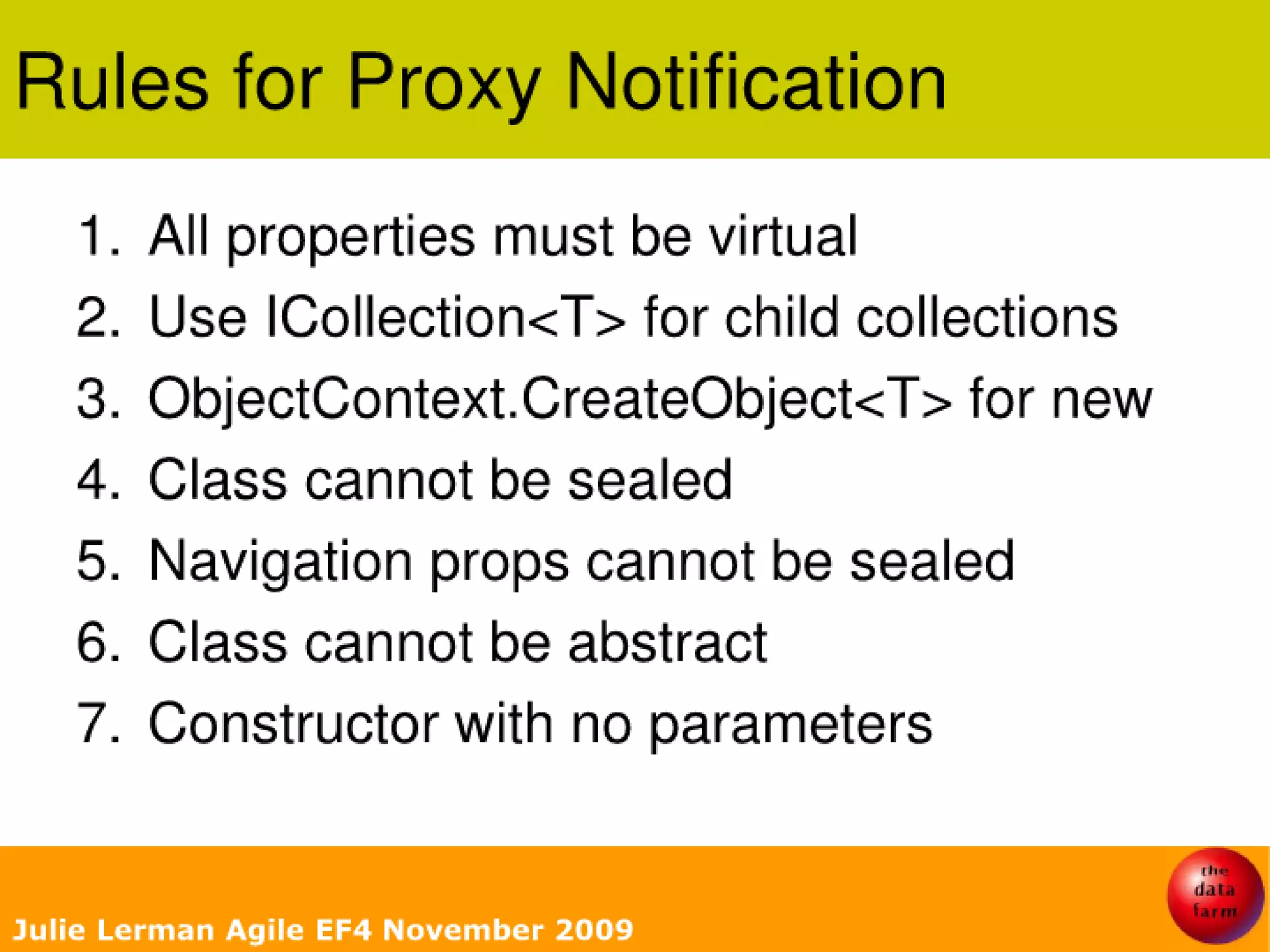 Rules for Proxy Notification

1. All properties must be virtual
2. Use ICollection<T> for child collections
3. ObjectContext.CreateObject<T> for new
4. Class cannot be sealed
5. Navigation props cannot be sealed
6. Class cannot be abstract
7. Constructor with no parameters

Julie Lerman Agile EF4 November 2009

the data farm